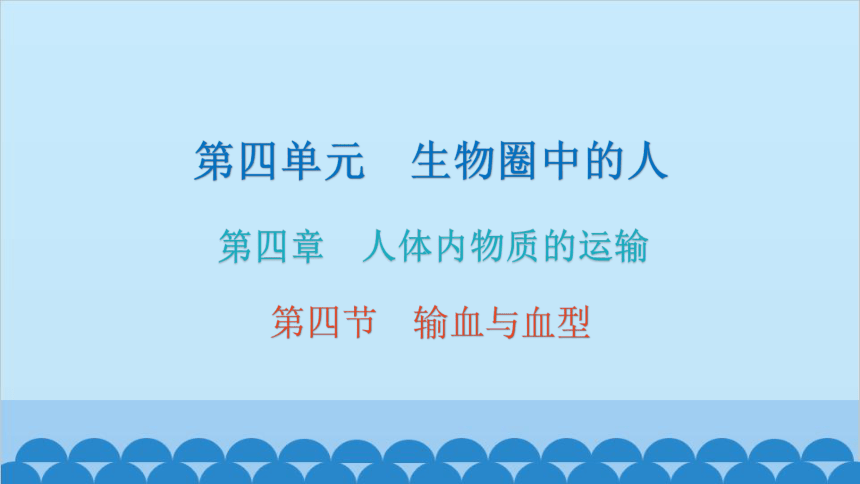 第四单元　生物圈中的人

第四章　人体内物质的运输

第四节　输血与血型